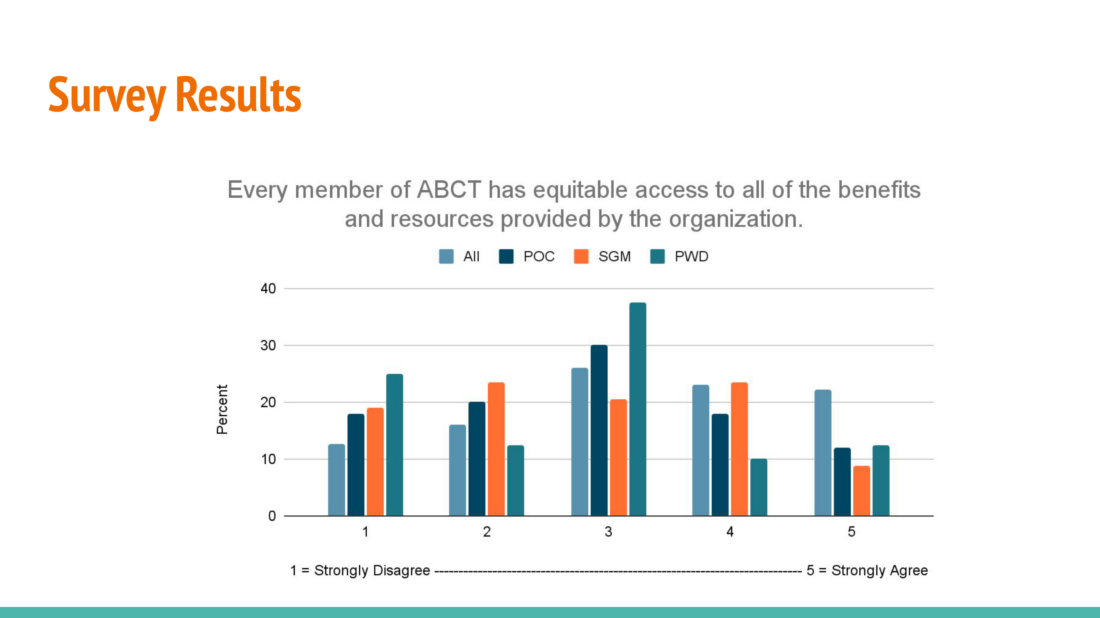 Survey Results

Every member of ABCT has equitable access to all of the benefits and resources provided by the organization.

All POC SGM PWD

Percent

40
30
20
10
0

1 2 3 4 5

1 = Strongly Disagree ---------------------------------------------------------------------------- 5 = Strongly Agree